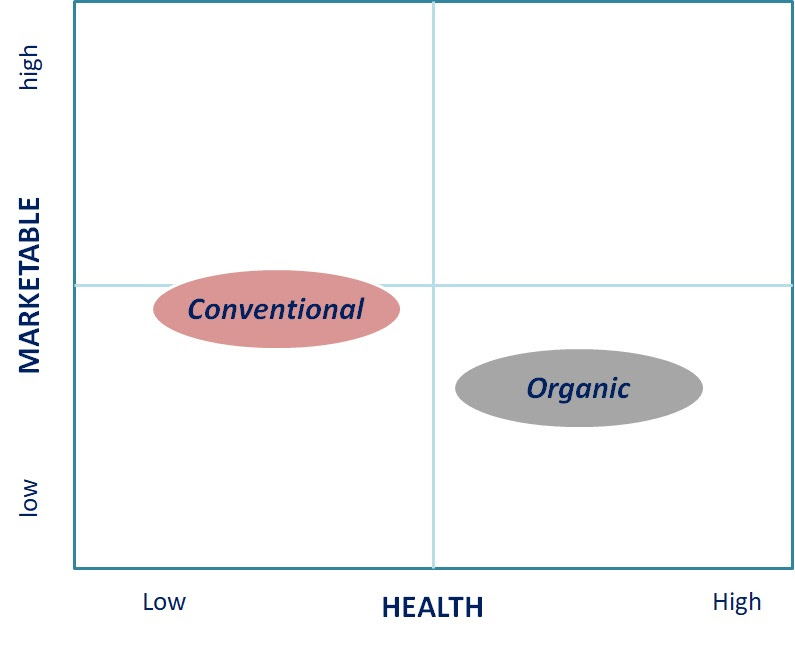 high

MARKETABLE

low

Conventional

Organic

Low

HEALTH

High